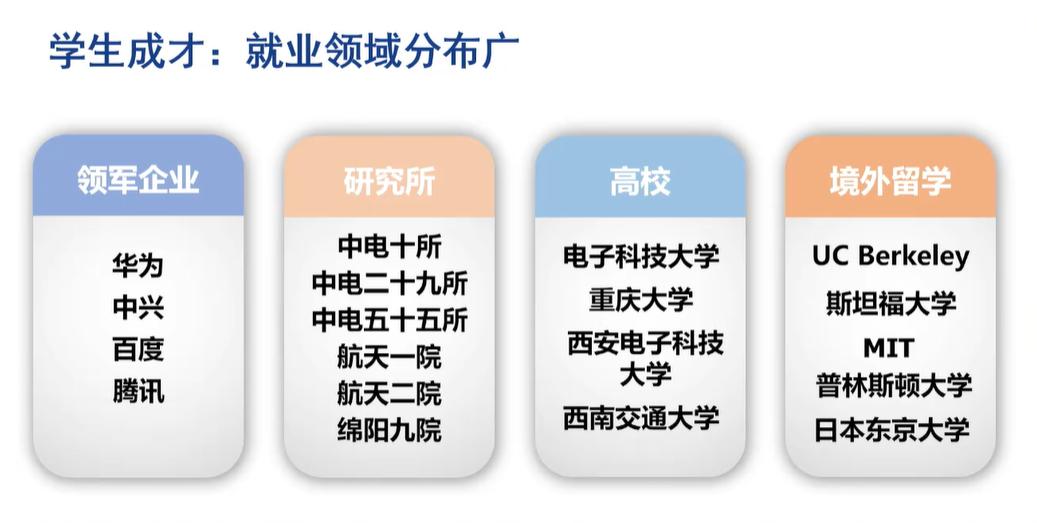 学生成才：就业领域分布广

领军企业

华为
中兴
百度
腾讯

研究所

中电十所
中电二十九所
中电五十五所
航天一院
航天二院
绵阳九院

高校

电子科技大学
重庆大学
西安电子科技大学
西南交通大学

境外留学

UC Berkeley
斯坦福大学
MIT
普林斯顿大学
日本东京大学